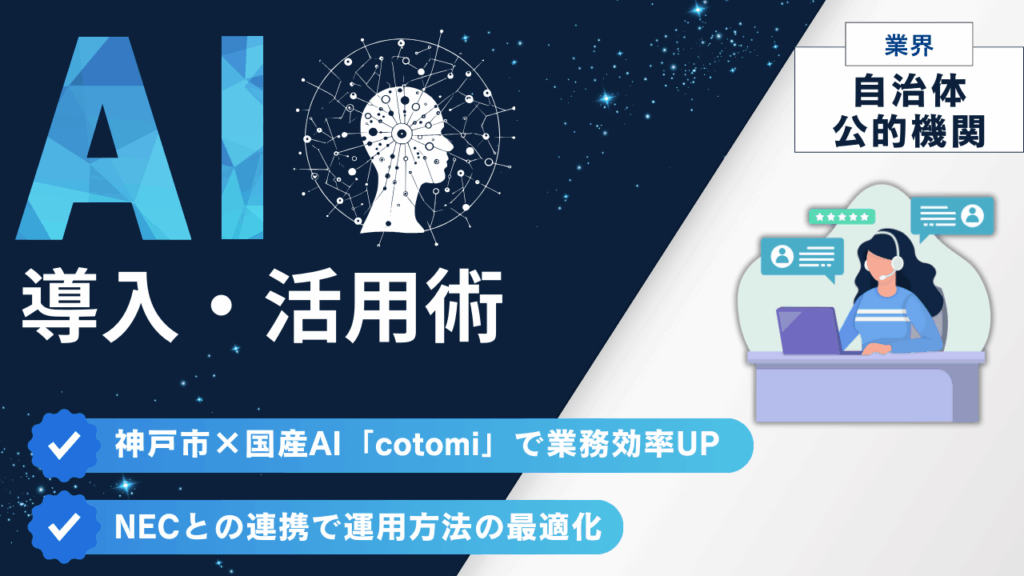 AI

導入・活用術

業界

自治体
公的機関

神戸市×国産AI「cotomi」で業務効率UP

NECとの連携で運用方法の最適化